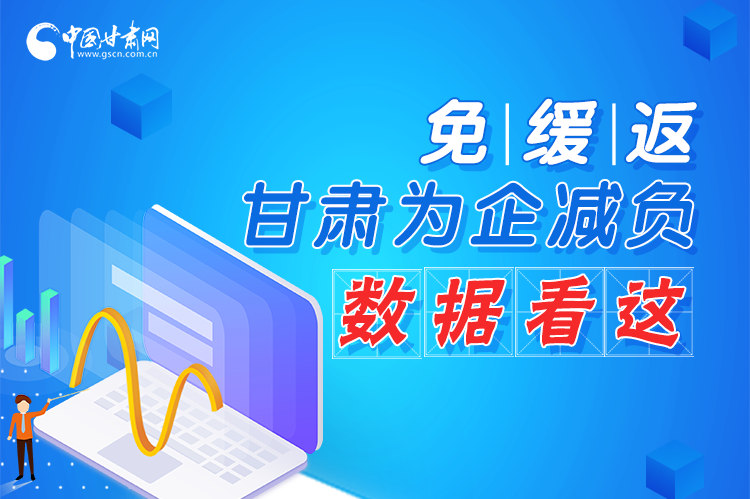 中国甘肃网
www.gscn.com.cn

免 | 缓 | 返
甘肃为企减负
数据看这